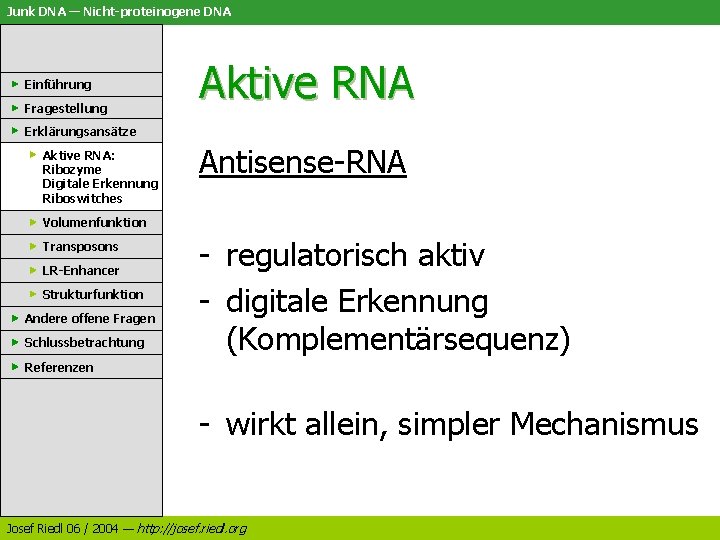 Junk DNA — Nicht-proteinogene DNA

Einführung
Fragestellung
Erklärungsansätze
Aktive RNA: Ribozyme Digitale Erkennung Riboswitches
Volumenfunktion
Transposons
LR-Enhancer
Strukturfunktion
Andere offene Fragen
Schlussbetrachtung
Referenzen

Aktive RNA

Antisense-RNA

- regulatorisch aktiv
- digitale Erkennung (Komplementärsequenz)

- wirkt allein, simpler Mechanismus

Josef Riedl 06 / 2004 — http://josef.riedl.org